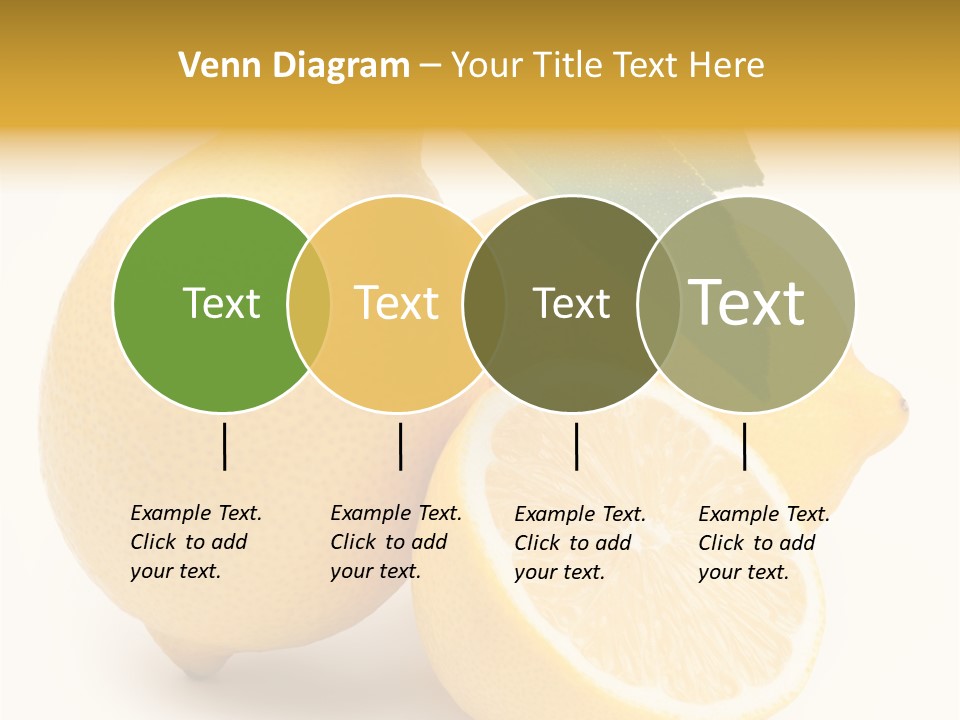 Venn Diagram – Your Title Text Here

Text

Text

Text

Text

Example Text. Click to add your text.

Example Text. Click to add your text.

Example Text. Click to add your text.

Example Text. Click to add your text.